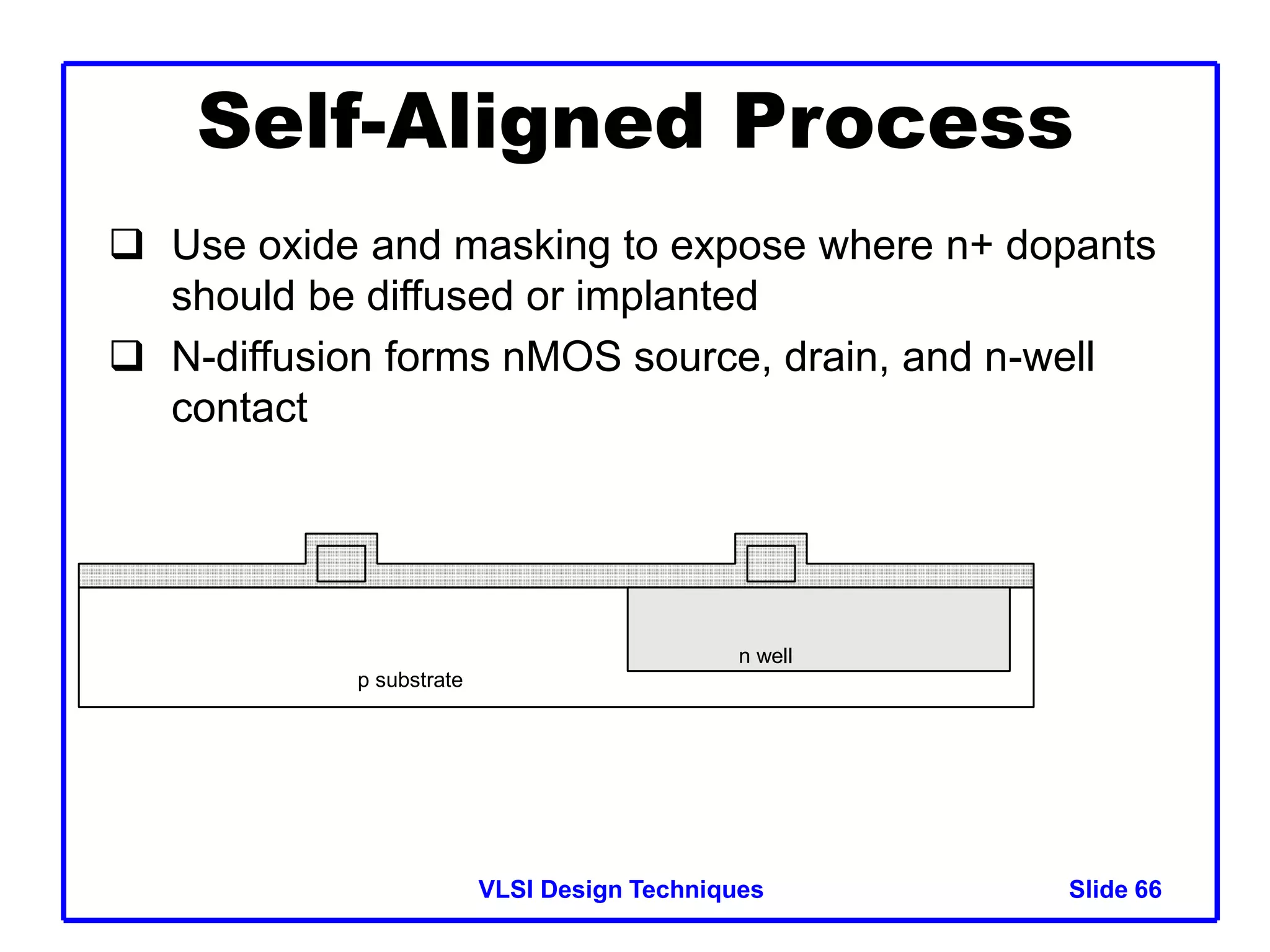 Self-Aligned Process

❑ Use oxide and masking to expose where n+ dopants should be diffused or implanted

❑ N-diffusion forms nMOS source, drain, and n-well contact

n well

p substrate

VLSI Design Techniques

Slide 66